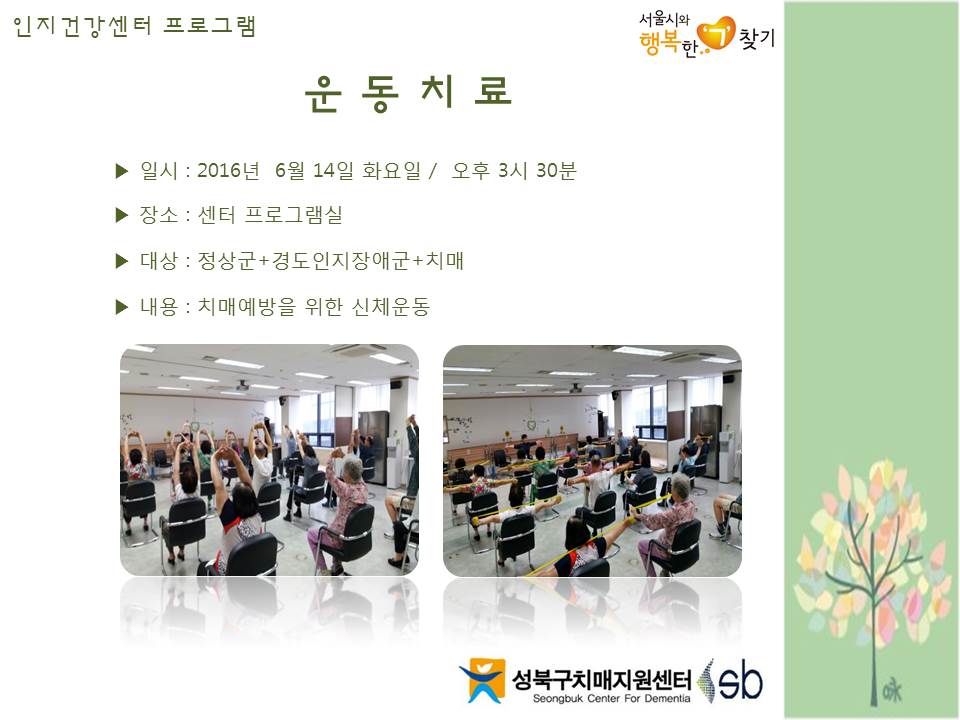 인지건강센터 프로그램

서울시와 행복한 ㄱ 찾기

운 동 치 료

▶ 일시 : 2016년 6월 14일 화요일 / 오후 3시 30분

▶ 장소 : 센터 프로그램실

▶ 대상 : 정상군+경도인지장애군+치매

▶ 내용 : 치매예방을 위한 신체운동

성북구치매지원센터 Seongbuk Center For Dementia sb